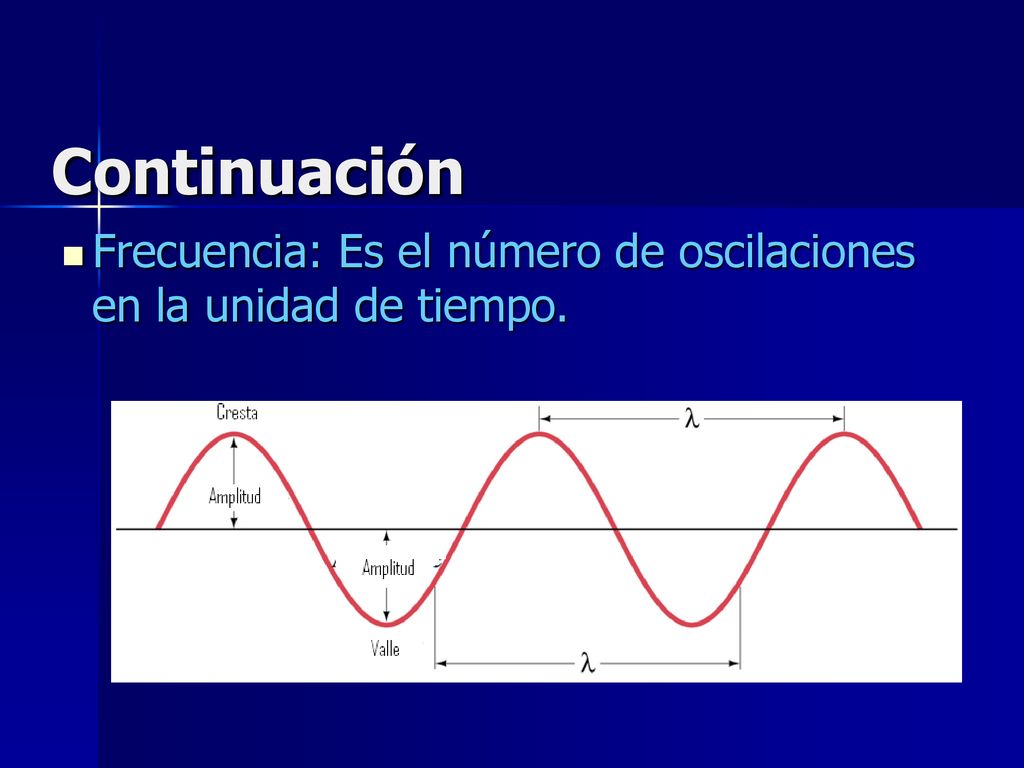 Continuación

Frecuencia: Es el número de oscilaciones en la unidad de tiempo.

Cresta

$\lambda$

Amplitud

Amplitud

Valle

$\lambda$